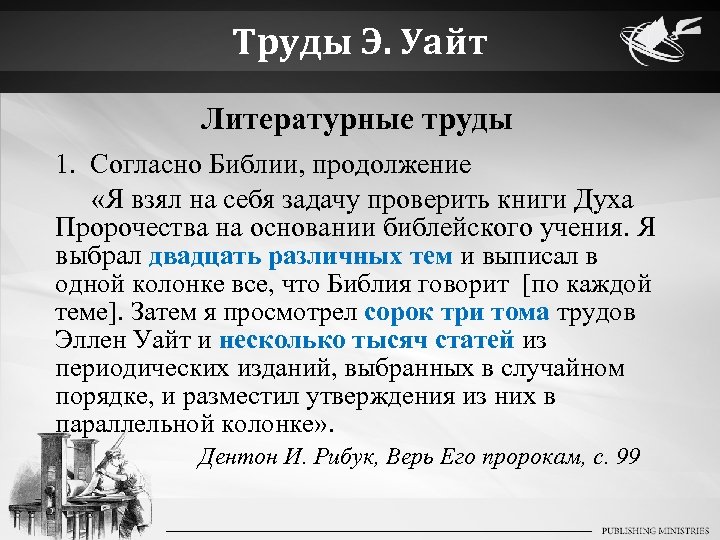 Труды Э. Уайт

Литературные труды

1. Согласно Библии, продолжение

«Я взял на себя задачу проверить книги Духа Пророчества на основании библейского учения. Я выбрал двадцать различных тем и выписал в одной колонке все, что Библия говорит [по каждой теме]. Затем я просмотрел сорок три тома трудов Эллен Уайт и несколько тысяч статей из периодических изданий, выбранных в случайном порядке, и разместил утверждения из них в параллельной колонке».

Дентон И. Рибук, Верь Его пророкам, с. 99

PUBLISHING MINISTRIES